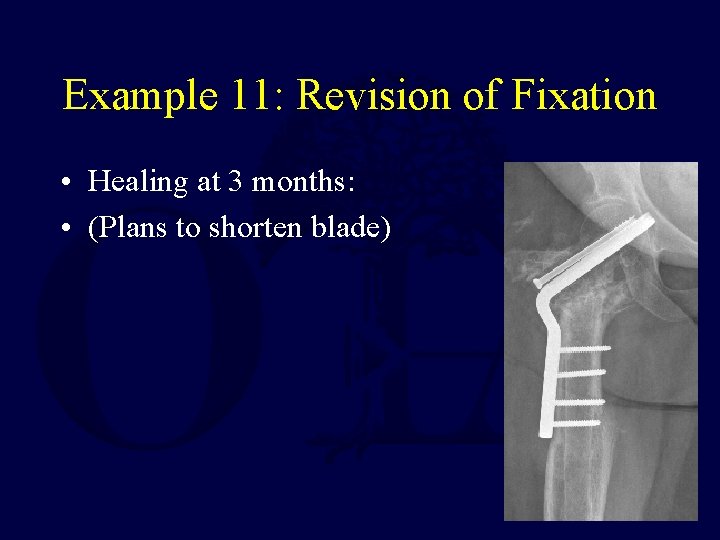 Example 11: Revision of Fixation

• Healing at 3 months:
• (Plans to shorten blade)